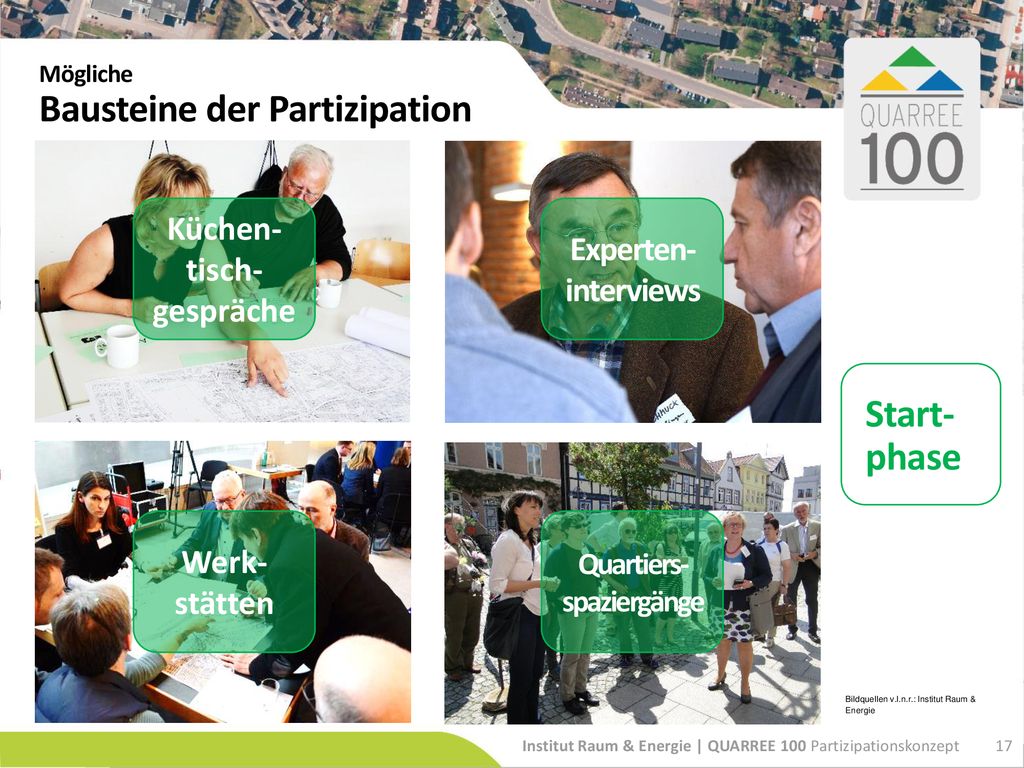 Mögliche
Bausteine der Partizipation

QUARREE 100

Küchen-tisch-gespräche

Experten-interviews

Start-phase

Werk-stätten

Quartiers-spaziergänge

Bildquellen v.l.n.r.: Institut Raum & Energie

Institut Raum & Energie | QUARREE 100 Partizipationskonzept 17